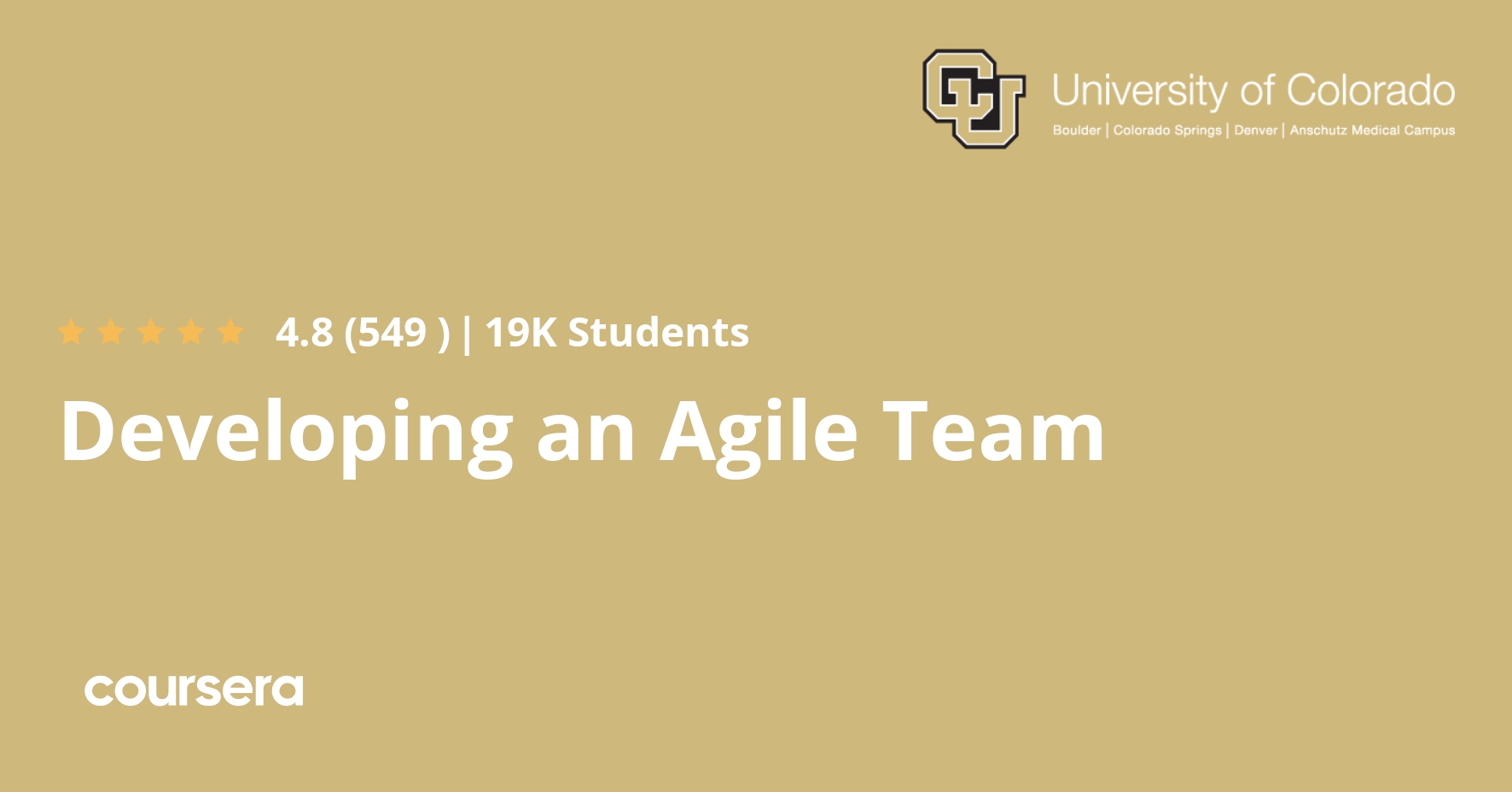 CU University of Colorado
Boulder | Colorado Springs | Denver | Anschutz Medical Campus

4.8 (549 ) | 19K Students

Developing an Agile Team

coursera